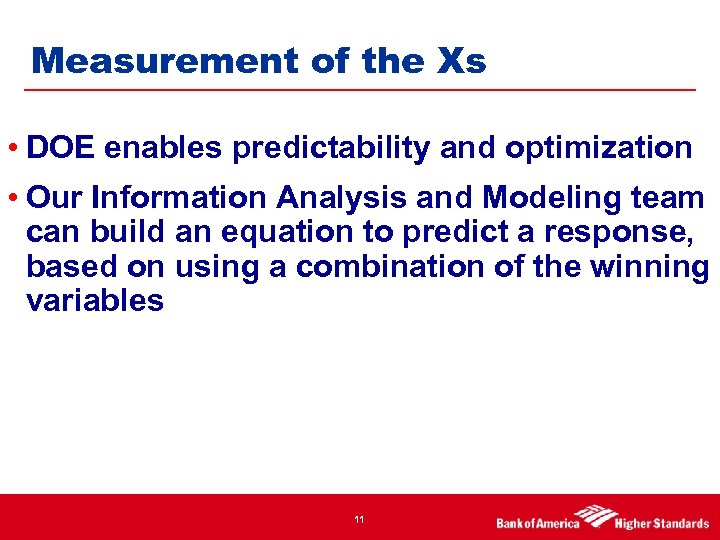 Measurement of the Xs

• DOE enables predictability and optimization

• Our Information Analysis and Modeling team can build an equation to predict a response, based on using a combination of the winning variables

11

Bank of America Higher Standards